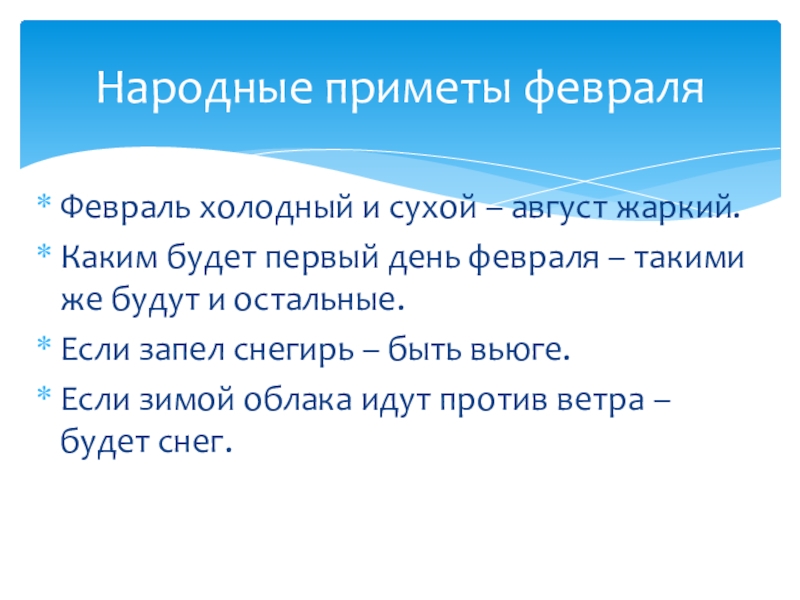 Народные приметы февраля

* Февраль холодный и сухой – август жаркий.
* Каким будет первый день февраля – такими же будут и остальные.
* Если запел снегирь – быть вьюге.
* Если зимой облака идут против ветра – будет снег.